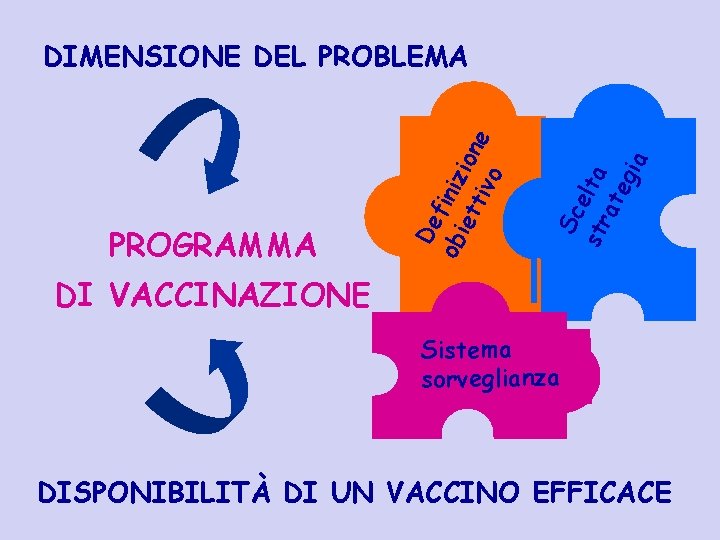 DIMENSIONE DEL PROBLEMA

PROGRAMMA
DI VACCINAZIONE

Definizione obiettivo

Scelta strategia

Sistema sorveglianza

DISPONIBILITÀ DI UN VACCINO EFFICACE